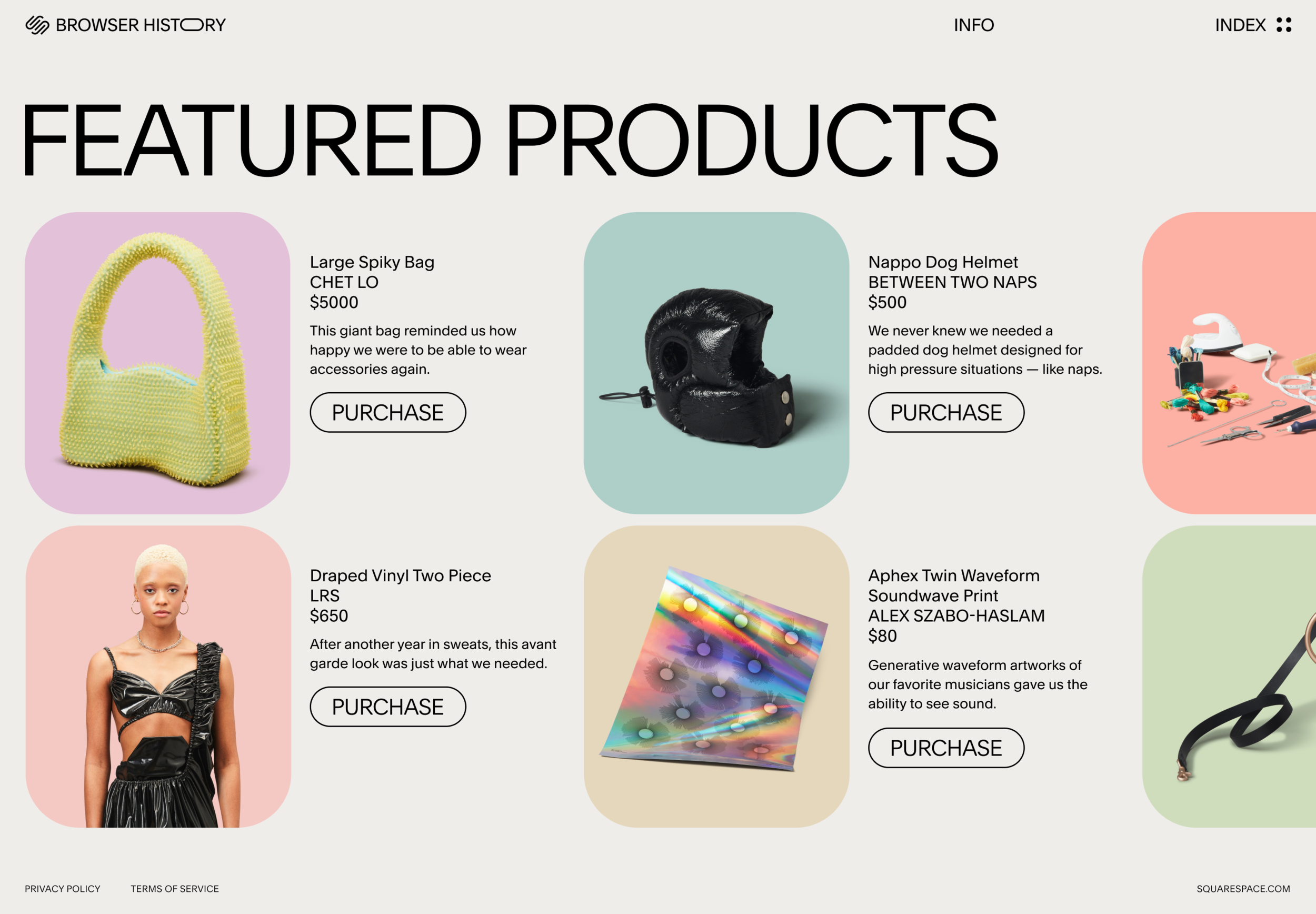 BROWSER HISTORY INFO INDEX

FEATURED PRODUCTS

Large Spiky Bag
CHET LO
$5000

This giant bag reminded us how happy we were to be able to wear accessories again.

PURCHASE

Nappo Dog Helmet
BETWEEN TWO NAPS
$500

We never knew we needed a padded dog helmet designed for high pressure situations — like naps.

PURCHASE

Draped Vinyl Two Piece
LRS
$650

After another year in sweats, this avant garde look was just what we needed.

PURCHASE

Aphex Twin Waveform Soundwave Print
ALEX SZABO-HASLAM
$80

Generative waveform artworks of our favorite musicians gave us the ability to see sound.

PURCHASE

PRIVACY POLICY TERMS OF SERVICE SQUARESPACE.COM